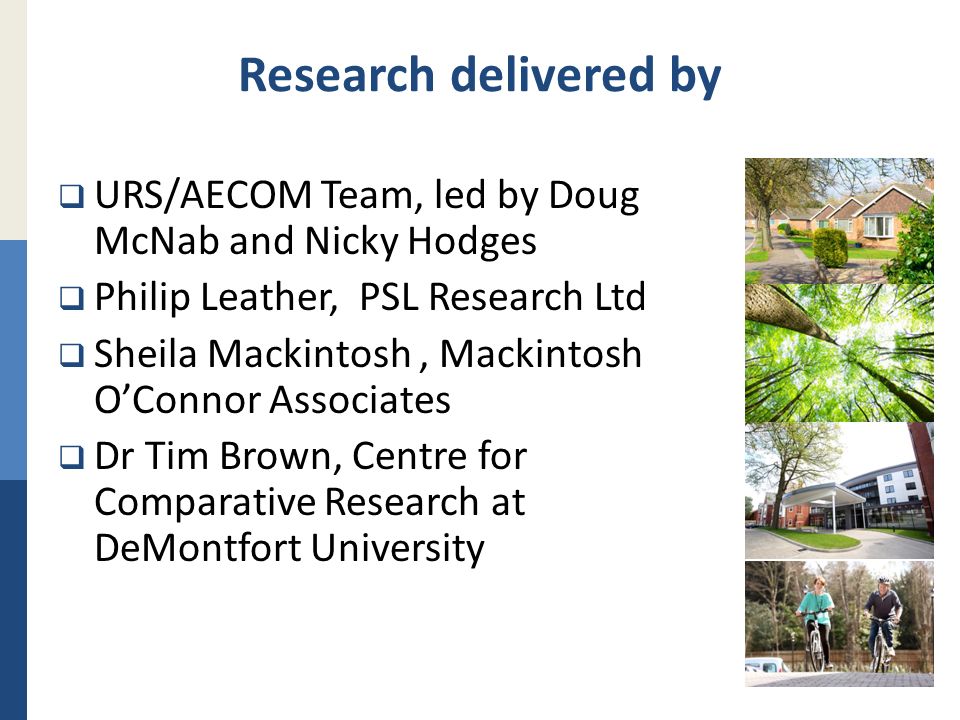 Research delivered by

❑ URS/AECOM Team, led by Doug McNab and Nicky Hodges

❑ Philip Leather,  PSL Research Ltd

❑ Sheila Mackintosh , Mackintosh O'Connor Associates

❑ Dr Tim Brown, Centre for Comparative Research at DeMontfort University